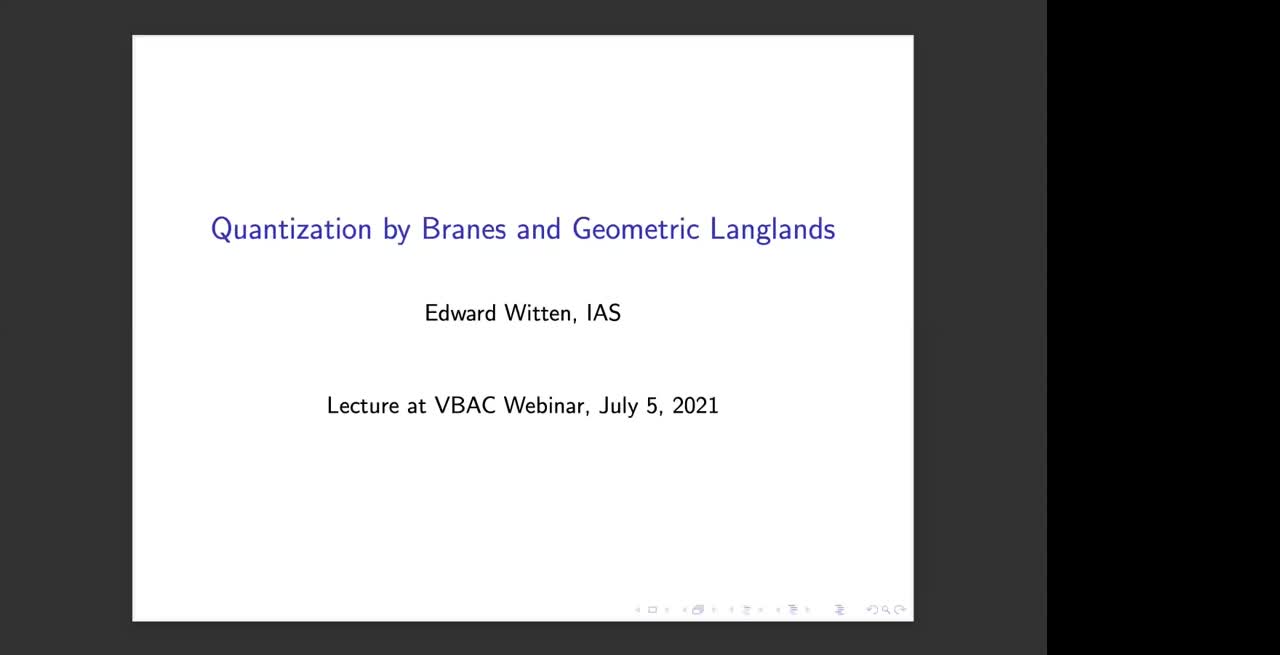 Quantization by Branes and Geometric Langlands

Edward Witten, IAS

Lecture at VBAC Webinar, July 5, 2021